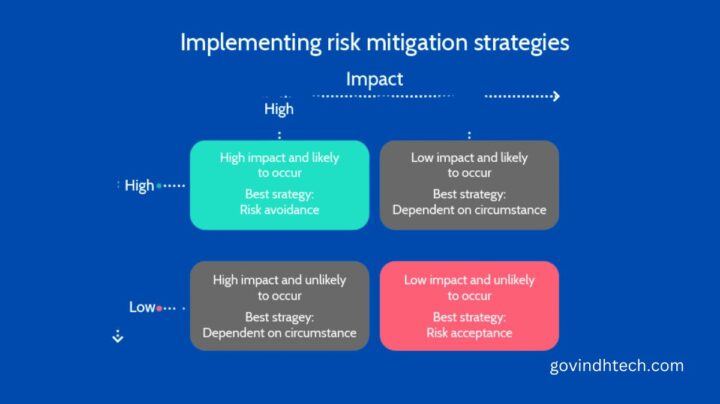 Implementing risk mitigation strategies

Impact

High

High

High impact and likely to occur

Best strategy:
Risk avoidance

Low impact and likely to occur

Best strategy:
Dependent on circumstance

Low

High impact and unlikely to occur

Best stragey:
Dependent on circumstance

Low impact and unlikely to occur

Best strategy:
Risk acceptance

govindhtech.com